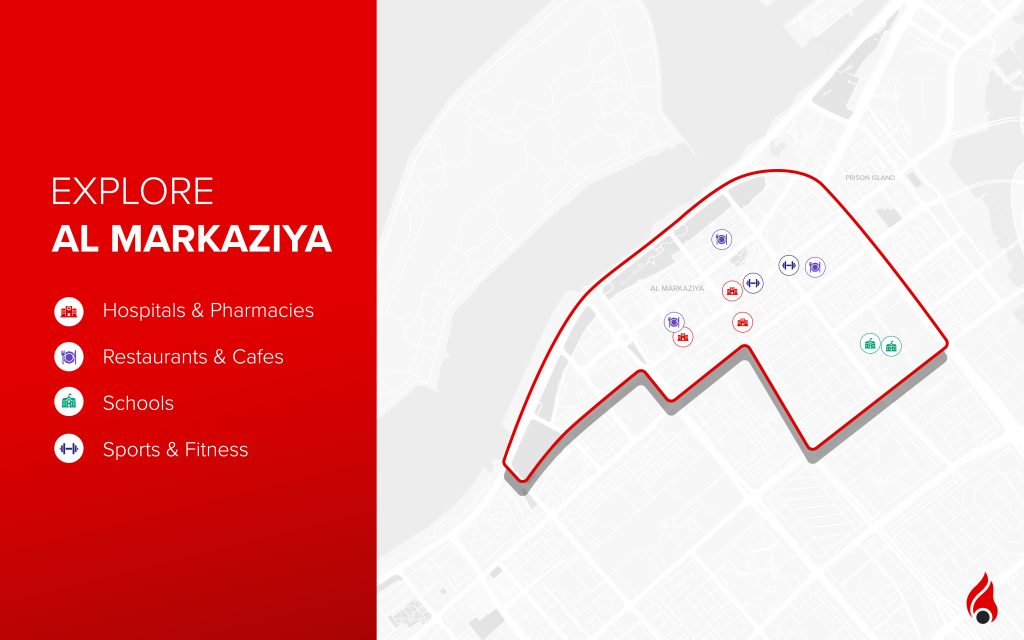 EXPLORE
AL MARKAZIYA

Hospitals & Pharmacies

Restaurants & Cafes

Schools

Sports & Fitness

PRISON ISLAND

AL MARKAZIYA